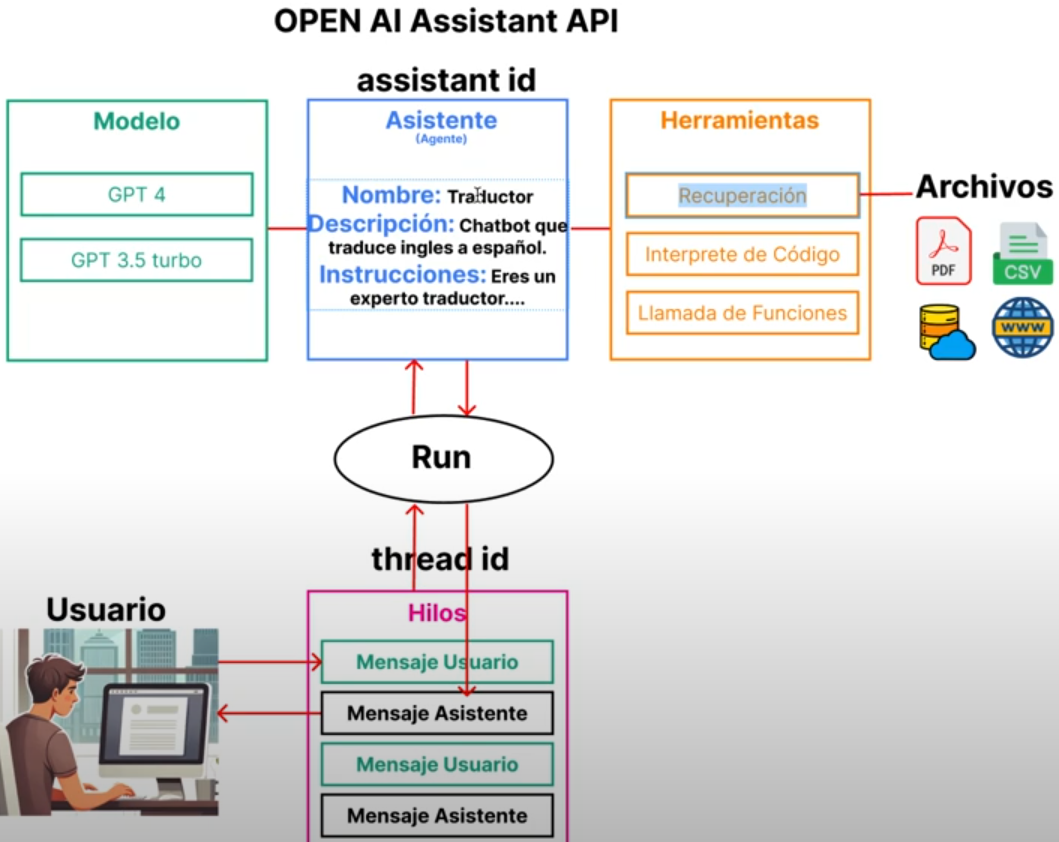 OPEN AI Assistant API

assistant id

Modelo

GPT 4

GPT 3.5 turbo

Asistente
(Agente)

Nombre: Traductor
Descripción: Chatbot que traduce ingles a español.
Instrucciones: Eres un experto traductor....

Herramientas

Recuperación

Interprete de Código

Llamada de Funciones

Archivos

PDF

CSV

WWW

Run

thread id

Usuario

Hilos

Mensaje Usuario

Mensaje Asistente

Mensaje Usuario

Mensaje Asistente